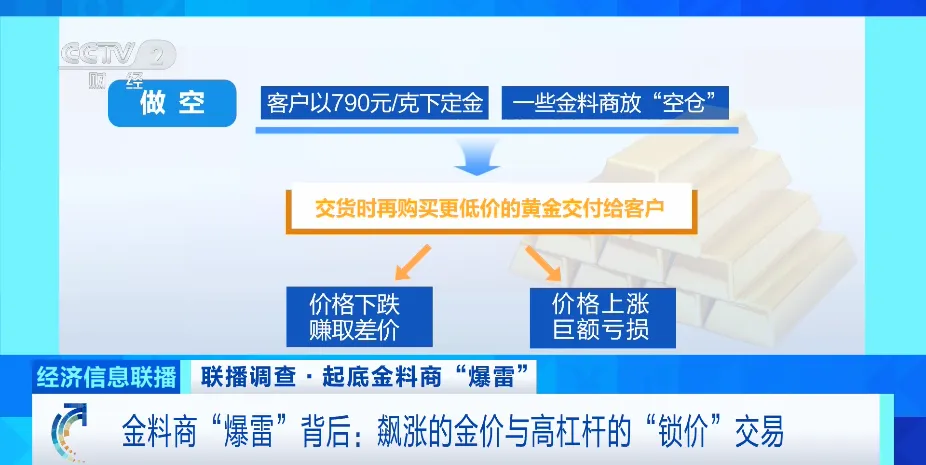 CCTV 2 财经

做空

客户以790元/克下定金

一些金料商放“空仓”

交货时再购买更低价的黄金交付给客户

价格下跌
赚取差价

价格上涨
巨额亏损

经济信息联播

联播调查·起底金料商“爆雷”

金料商“爆雷”背后：飙涨的金价与高杠杆的“锁价”交易